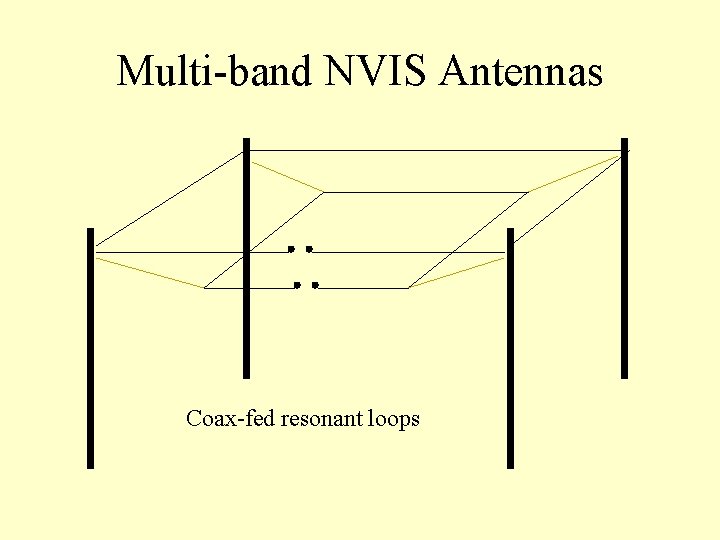 Multi-band NVIS Antennas

Coax-fed resonant loops